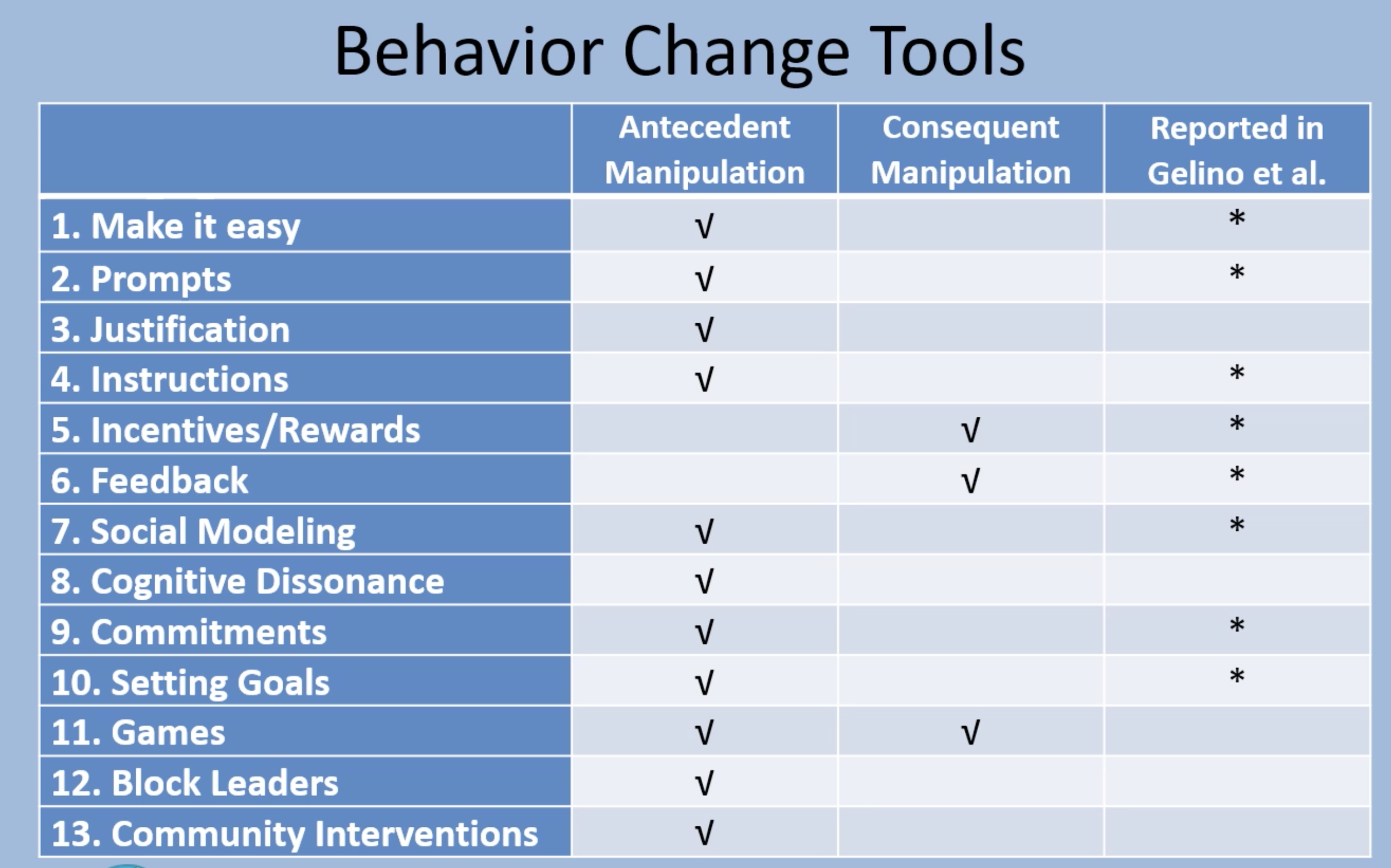 Behavior Change Tools

| | Antecedent Manipulation | Consequent Manipulation | Reported in Gelino et al. |
|---|---|---|---|
| 1. Make it easy | √ | | * |
| 2. Prompts | √ | | * |
| 3. Justification | √ | | |
| 4. Instructions | √ | | * |
| 5. Incentives/Rewards | | √ | * |
| 6. Feedback | | √ | * |
| 7. Social Modeling | √ | | * |
| 8. Cognitive Dissonance | √ | | |
| 9. Commitments | √ | | * |
| 10. Setting Goals | √ | | * |
| 11. Games | √ | √ | |
| 12. Block Leaders | √ | | |
| 13. Community Interventions | √ | | |